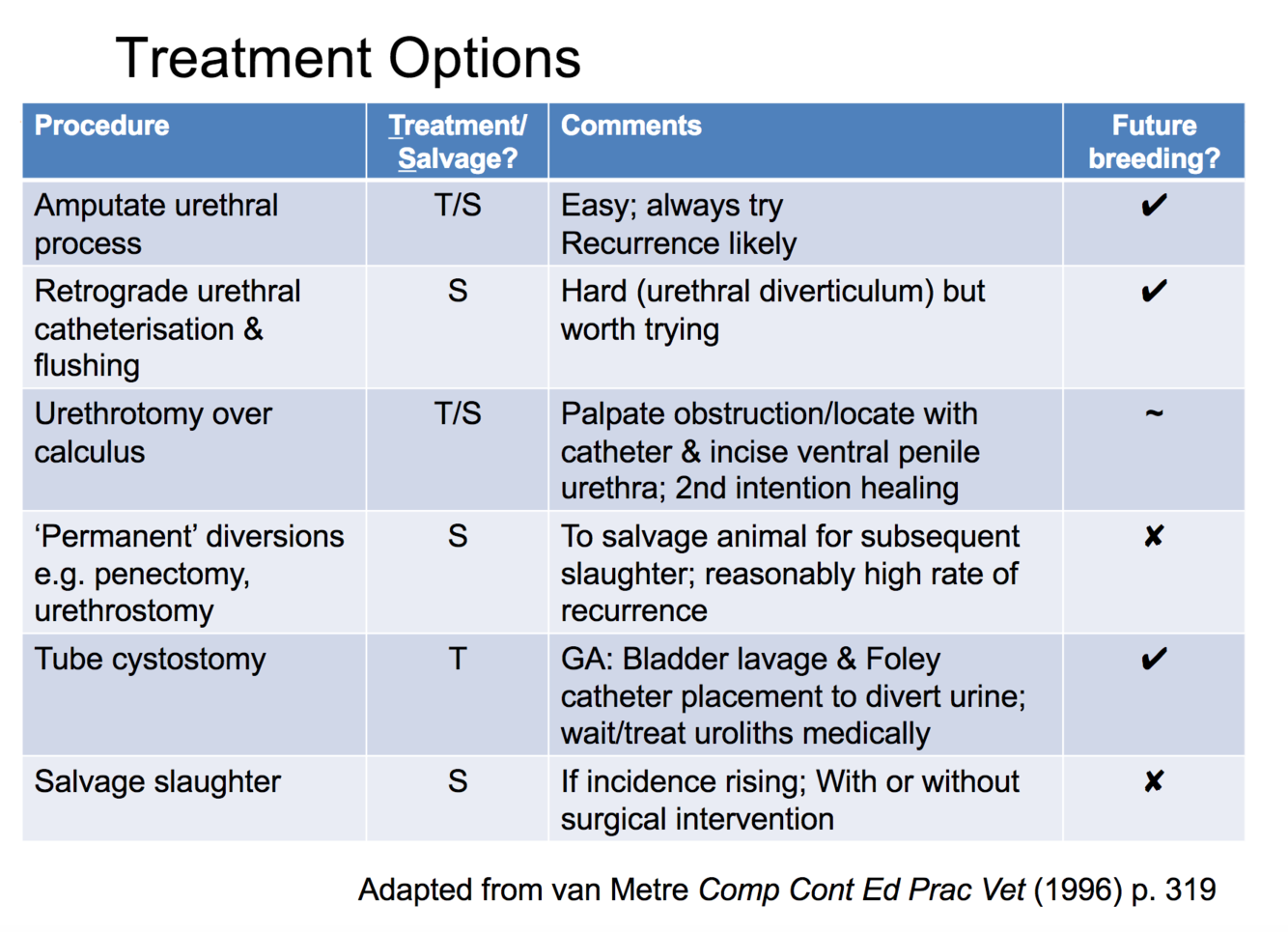 Treatment Options

| Procedure | Treatment/ Salvage? | Comments | Future breeding? |
|---|---|---|---|
| Amputate urethral process | T/S | Easy; always try Recurrence likely | ✔ |
| Retrograde urethral catheterisation & flushing | S | Hard (urethral diverticulum) but worth trying | ✔ |
| Urethrotomy over calculus | T/S | Palpate obstruction/locate with catheter & incise ventral penile urethra; 2nd intention healing | ~ |
| 'Permanent' diversions e.g. penectomy, urethrostomy | S | To salvage animal for subsequent slaughter; reasonably high rate of recurrence | ✘ |
| Tube cystostomy | T | GA: Bladder lavage & Foley catheter placement to divert urine; wait/treat uroliths medically | ✔ |
| Salvage slaughter | S | If incidence rising; With or without surgical intervention | ✘ |

Adapted from van Metre Comp Cont Ed Prac Vet (1996) p. 319